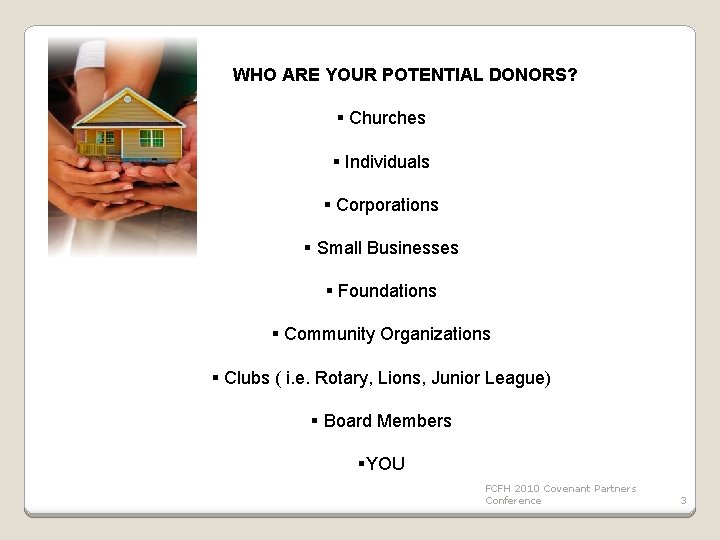 WHO ARE YOUR POTENTIAL DONORS?

▪ Churches

▪ Individuals

▪ Corporations

▪ Small Businesses

▪ Foundations

▪ Community Organizations

▪ Clubs ( i.e. Rotary, Lions, Junior League)

▪ Board Members

▪YOU

FCFH 2010 Covenant Partners Conference

3